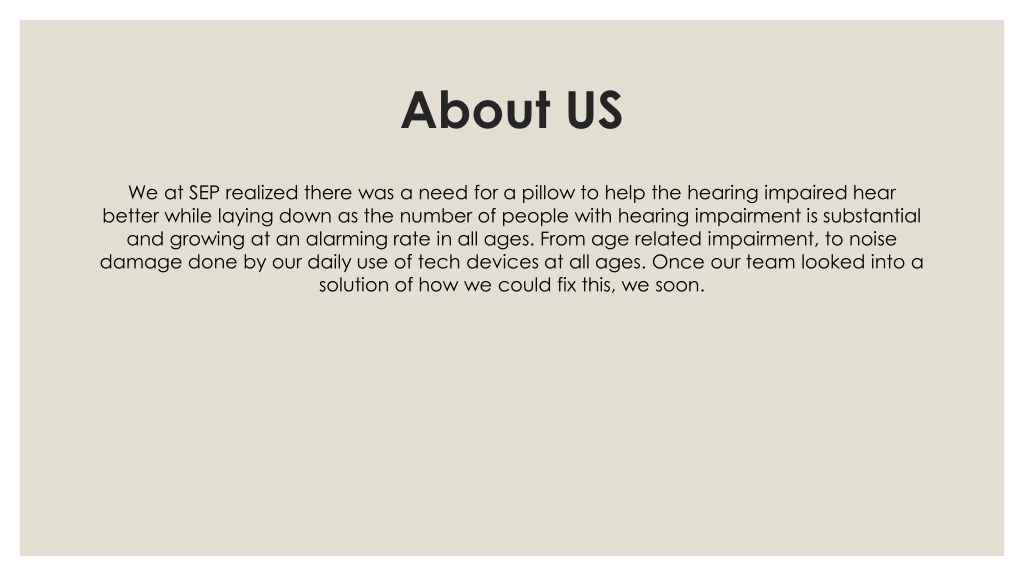 About US

We at SEP realized there was a need for a pillow to help the hearing impaired hear better while laying down as the number of people with hearing impairment is substantial and growing at an alarming rate in all ages. From age related impairment, to noise damage done by our daily use of tech devices at all ages. Once our team looked into a solution of how we could fix this, we soon.